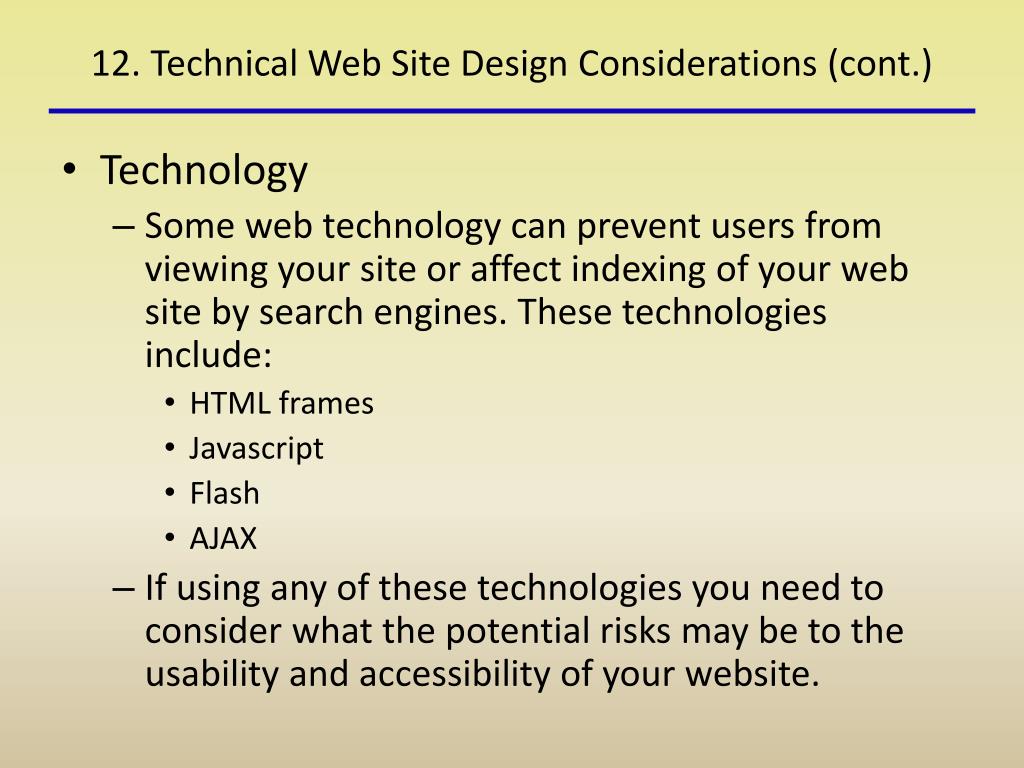 12. Technical Web Site Design Considerations (cont.)

• Technology
– Some web technology can prevent users from viewing your site or affect indexing of your web site by search engines. These technologies include:
• HTML frames
• Javascript
• Flash
• AJAX
– If using any of these technologies you need to consider what the potential risks may be to the usability and accessibility of your website.